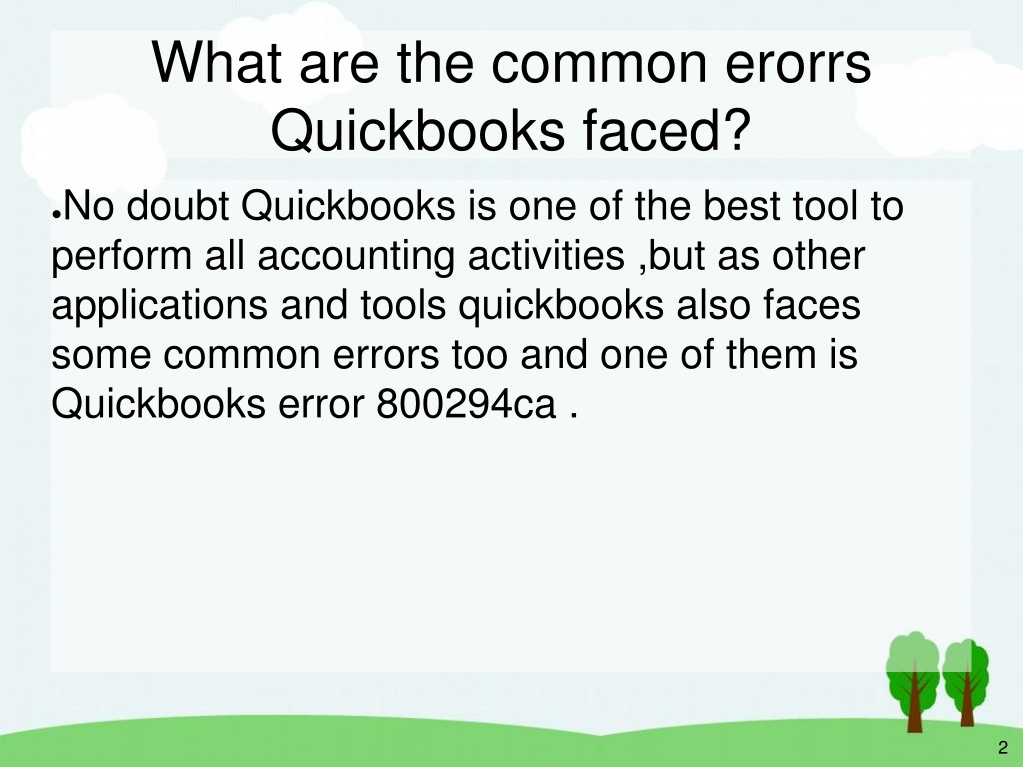 What are the common erorrs Quickbooks faced?

●No doubt Quickbooks is one of the best tool to perform all accounting activities ,but as other applications and tools quickbooks also faces some common errors too and one of them is Quickbooks error 800294ca .

2